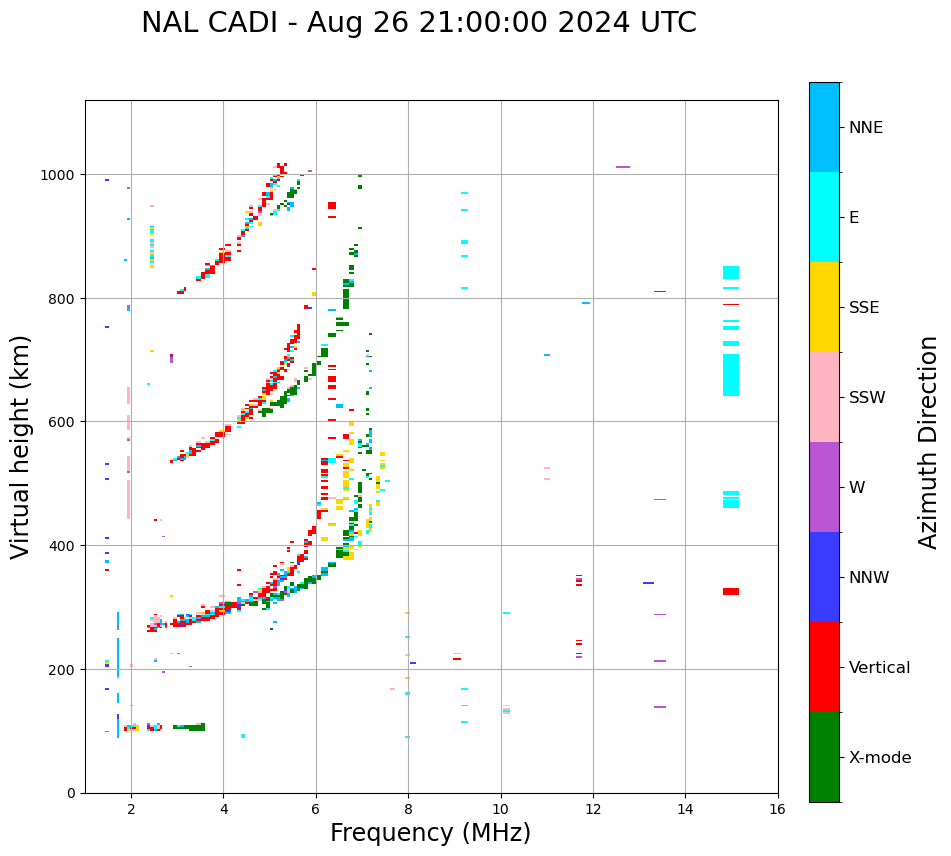 NAL CADI - Aug 26 21:00:00 2024 UTC

Virtual height (km)

1000
800
600
400
200
0

2
4
6
8
10
12
14
16

Frequency (MHz)

NNE
E
SSE
SSW
W
NNW
Vertical
X-mode

Azimuth Direction